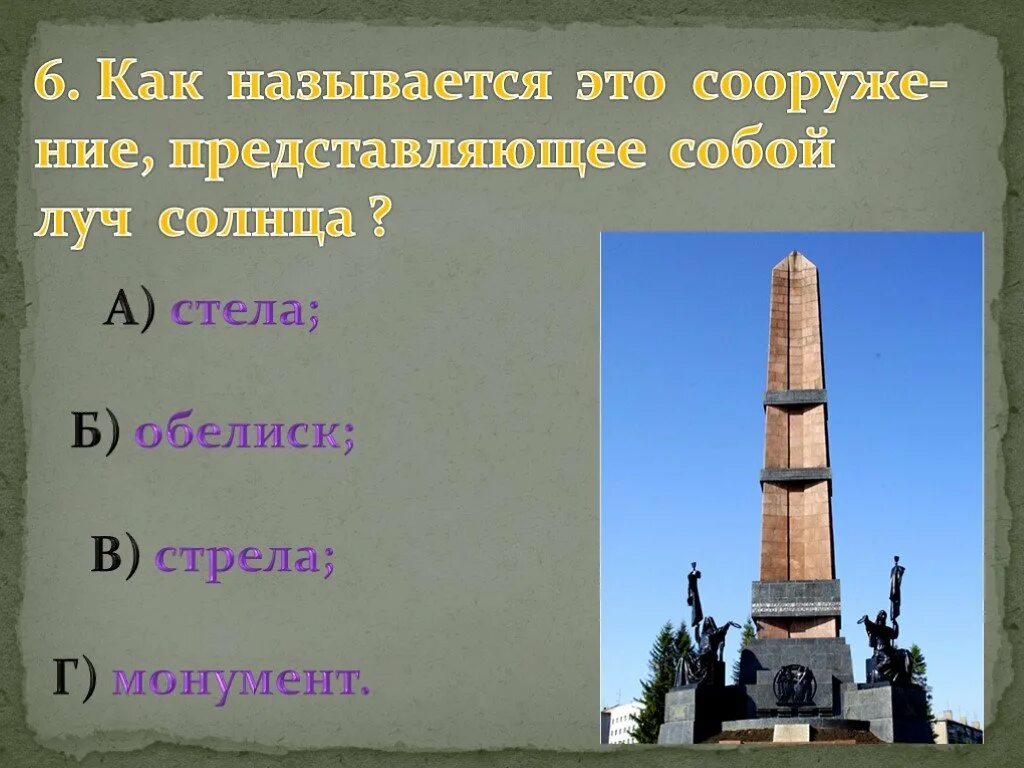 6. Как называется это сооружение, представляющее собой луч солнца ?

А) стела;

Б) обелиск;

В) стрела;

Г) монумент.